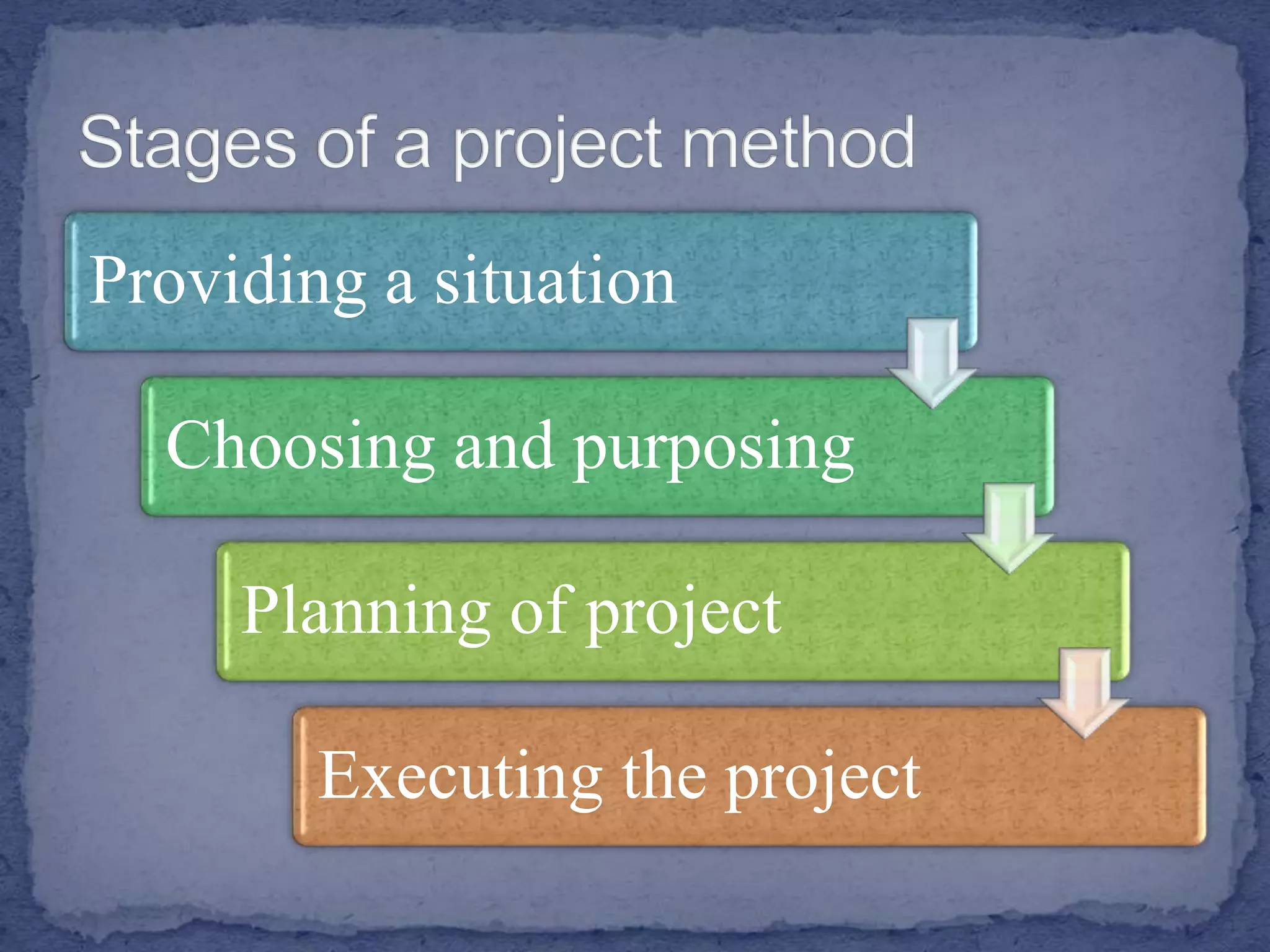 Stages of a project method

Providing a situation

Choosing and purposing

Planning of project

Executing the project